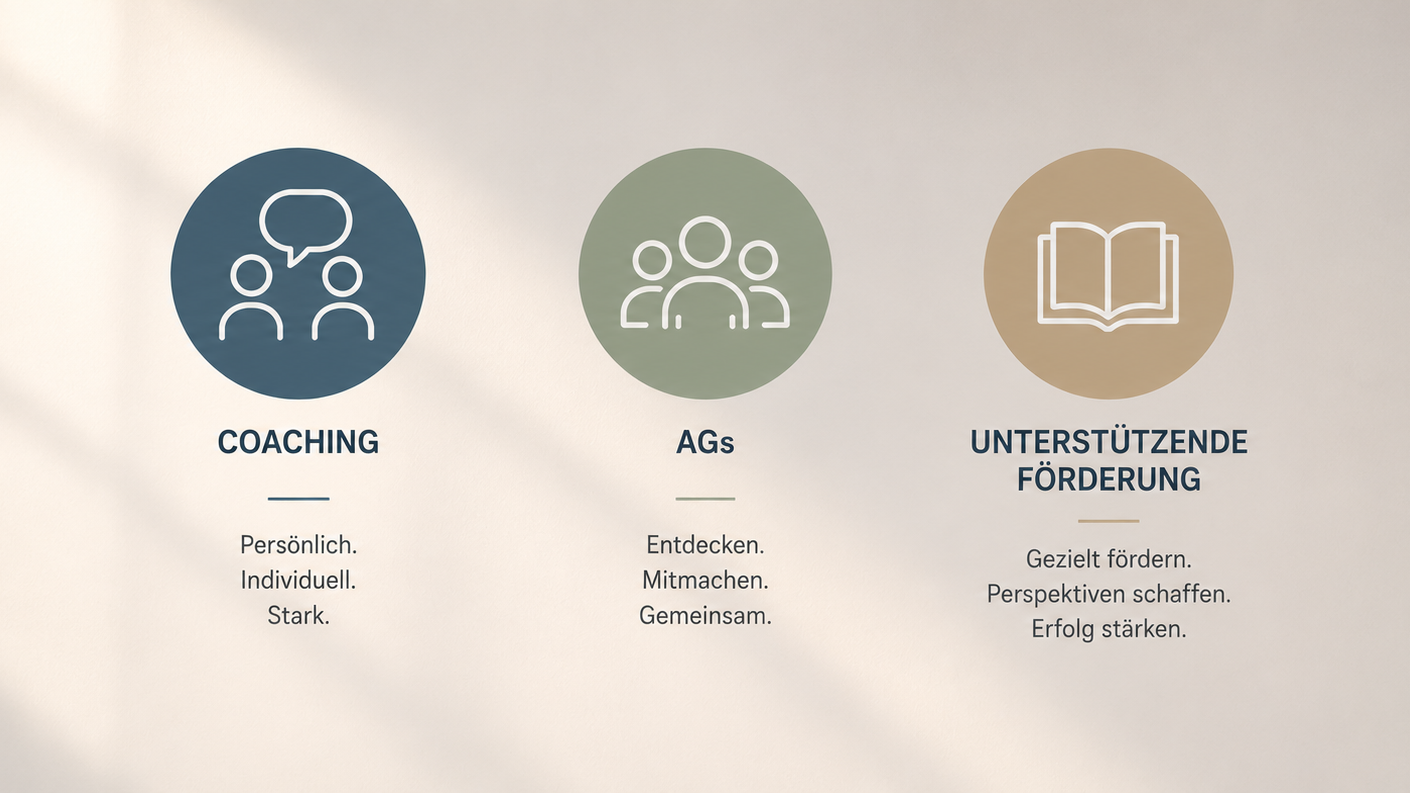 COACHING

Persönlich.
Individuell.
Stark.

AGs

Entdecken.
Mitmachen.
Gemeinsam.

UNTERSTÜTZENDE FÖRDERUNG

Gezielt fördern.
Perspektiven schaffen.
Erfolg stärken.